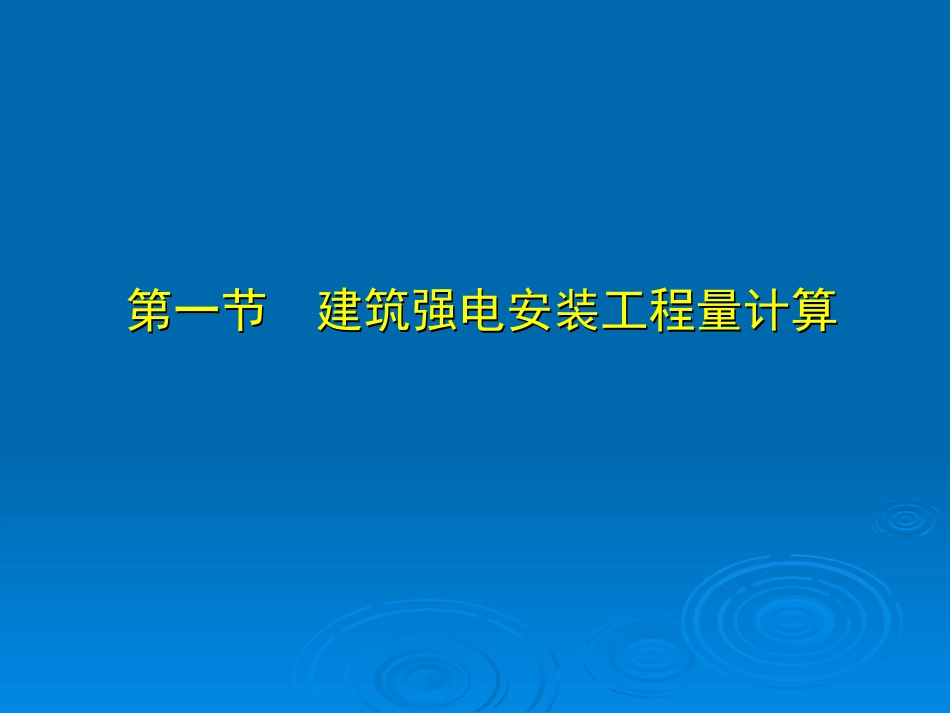 第一节　建筑强电安装工程量计算